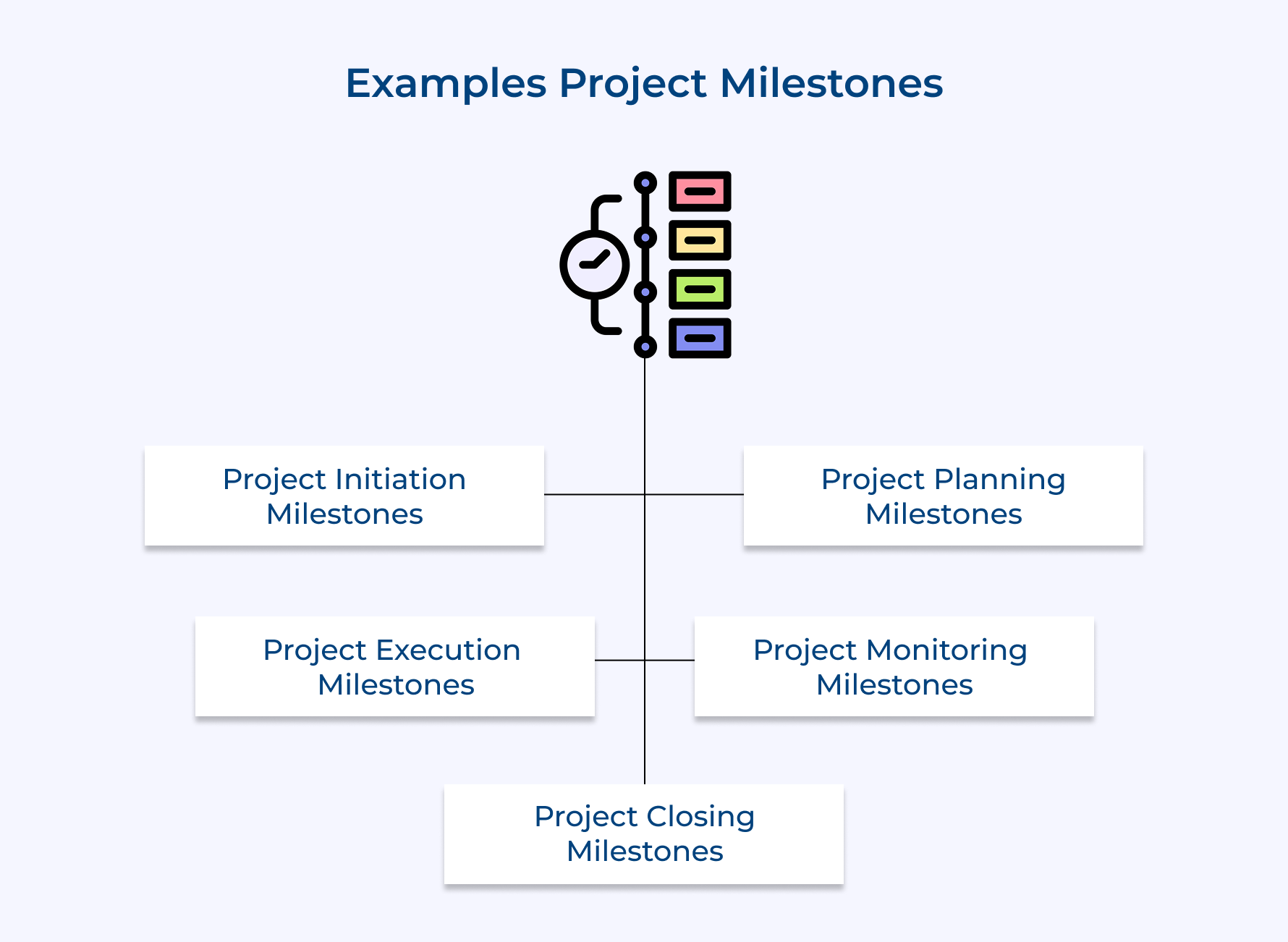 Examples Project Milestones

Project Initiation Milestones

Project Planning Milestones

Project Execution Milestones

Project Monitoring Milestones

Project Closing Milestones